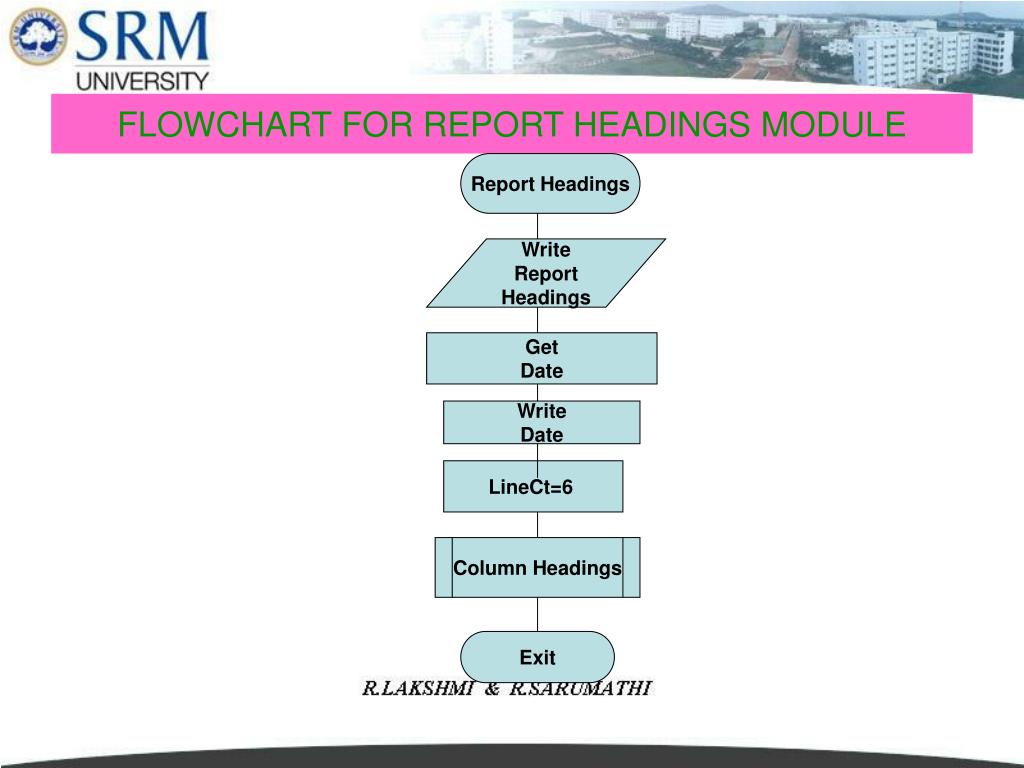 SRM UNIVERSITY

FLOWCHART FOR REPORT HEADINGS MODULE

Report Headings

Write Report Headings

Get Date

Write Date

LineCt=6

Column Headings

Exit

R.LAKSHMI & R.SARUMATHI